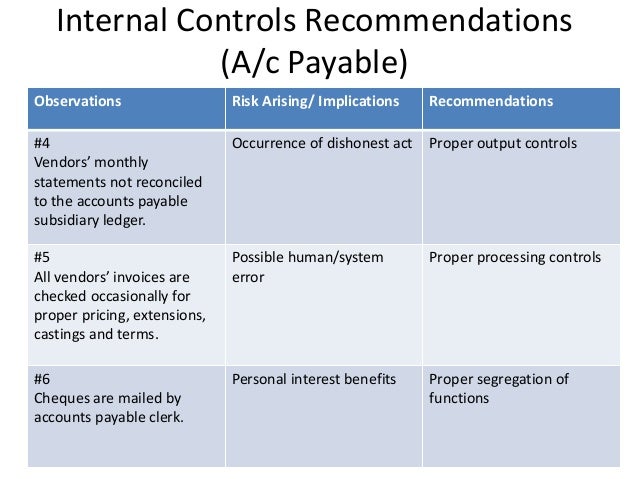 Internal Controls Recommendations
(A/c Payable)

| Observations | Risk Arising/ Implications | Recommendations |
|---|---|---|
| #4 Vendors' monthly statements not reconciled to the accounts payable subsidiary ledger. | Occurrence of dishonest act | Proper output controls |
| #5 All vendors' invoices are checked occasionally for proper pricing, extensions, castings and terms. | Possible human/system error | Proper processing controls |
| #6 Cheques are mailed by accounts payable clerk. | Personal interest benefits | Proper segregation of functions |